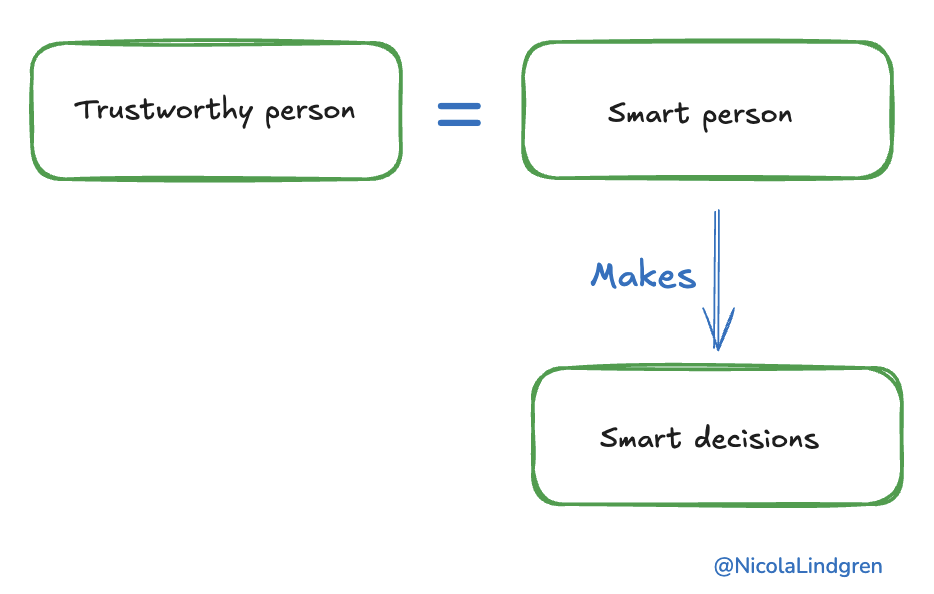 Trustworthy person = Smart person

Makes

Smart decisions

@NicolaLindgren